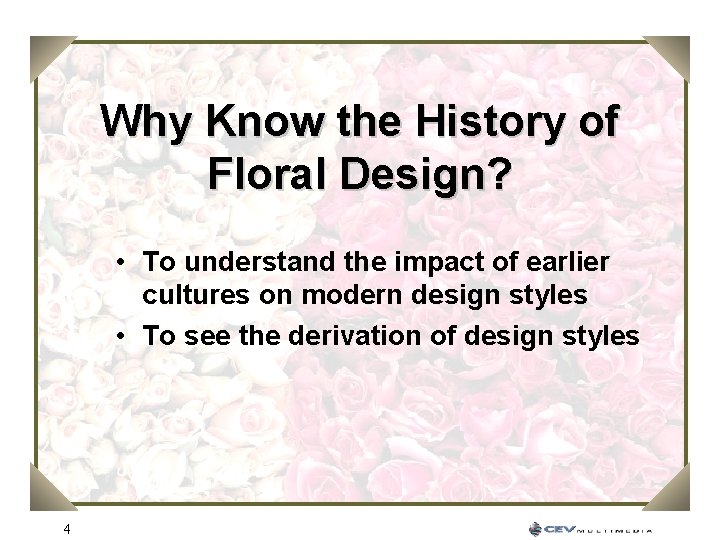 Why Know the History of Floral Design?

• To understand the impact of earlier cultures on modern design styles

• To see the derivation of design styles

4

CEV MULTIMEDIA